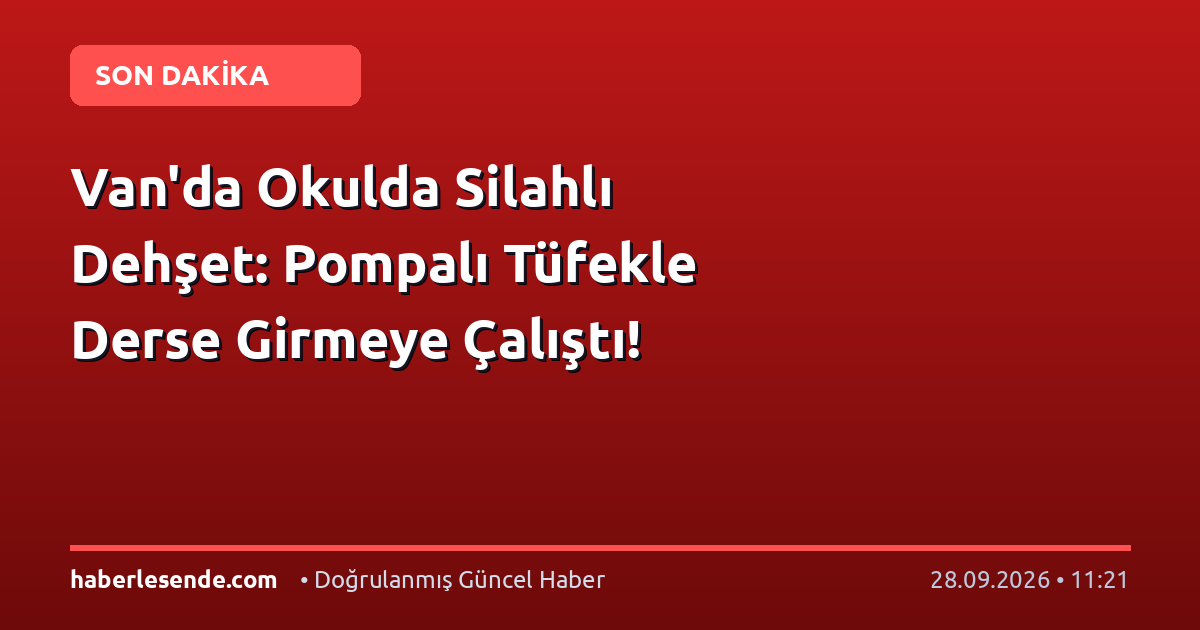 SON DAKİKA

Van'da Okulda Silahlı Dehşet: Pompalı Tüfekle Derse Girmeye Çalıştı!

haberlesende.com • Doğrulanmış Güncel Haber 28.09.2026 • 11:21